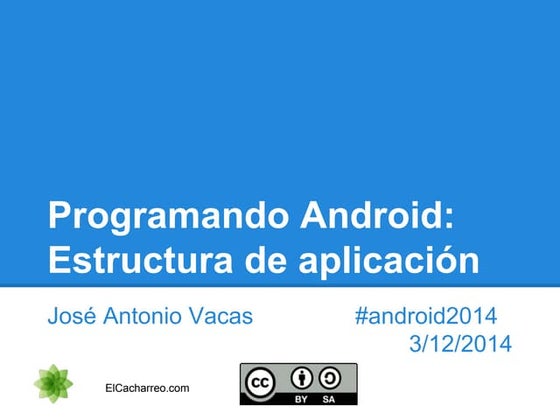 Programando Android: Estructura de aplicación

José Antonio Vacas #android2014 3/12/2014

ElCacharreo.com

cc BY SA